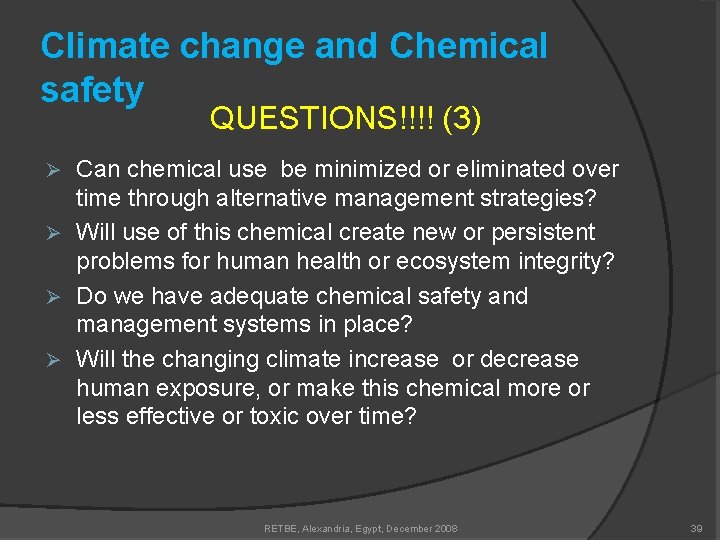 Climate change and Chemical safety

QUESTIONS!!!! (3)

➢ Can chemical use be minimized or eliminated over time through alternative management strategies?
➢ Will use of this chemical create new or persistent problems for human health or ecosystem integrity?
➢ Do we have adequate chemical safety and management systems in place?
➢ Will the changing climate increase or decrease human exposure, or make this chemical more or less effective or toxic over time?

RETBE, Alexandria, Egypt, December 2008

39